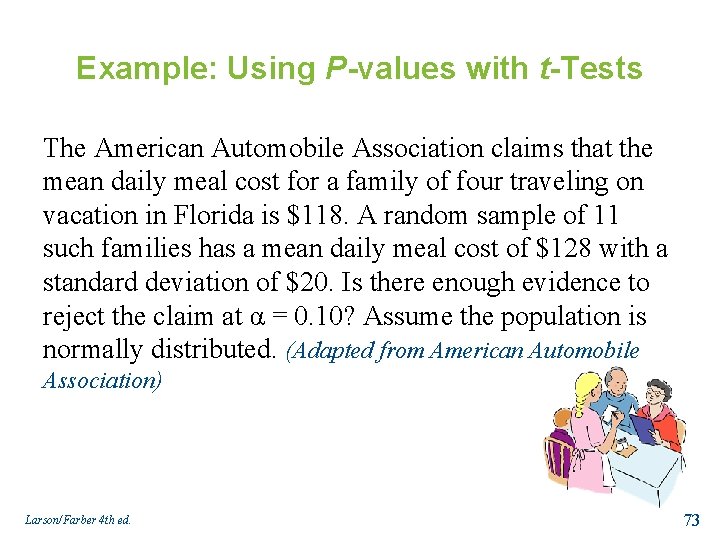 Example: Using P-values with t-Tests

The American Automobile Association claims that the mean daily meal cost for a family of four traveling on vacation in Florida is $118. A random sample of 11 such families has a mean daily meal cost of $128 with a standard deviation of $20. Is there enough evidence to reject the claim at $\alpha = 0.10$? Assume the population is normally distributed. (Adapted from American Automobile Association)

Larson/Farber 4th ed.

73